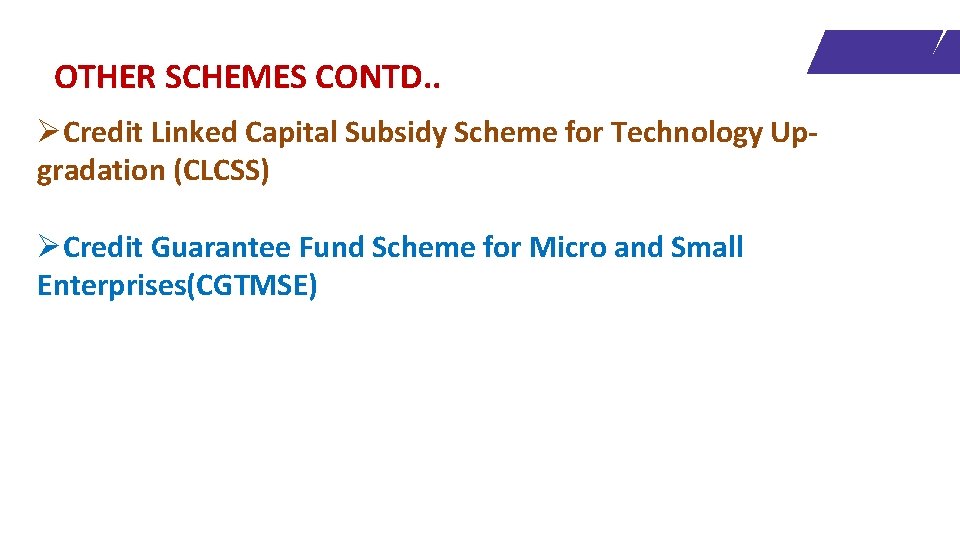 OTHER SCHEMES CONTD..

➢Credit Linked Capital Subsidy Scheme for Technology Up-gradation (CLCSS)

➢Credit Guarantee Fund Scheme for Micro and Small Enterprises(CGTMSE)